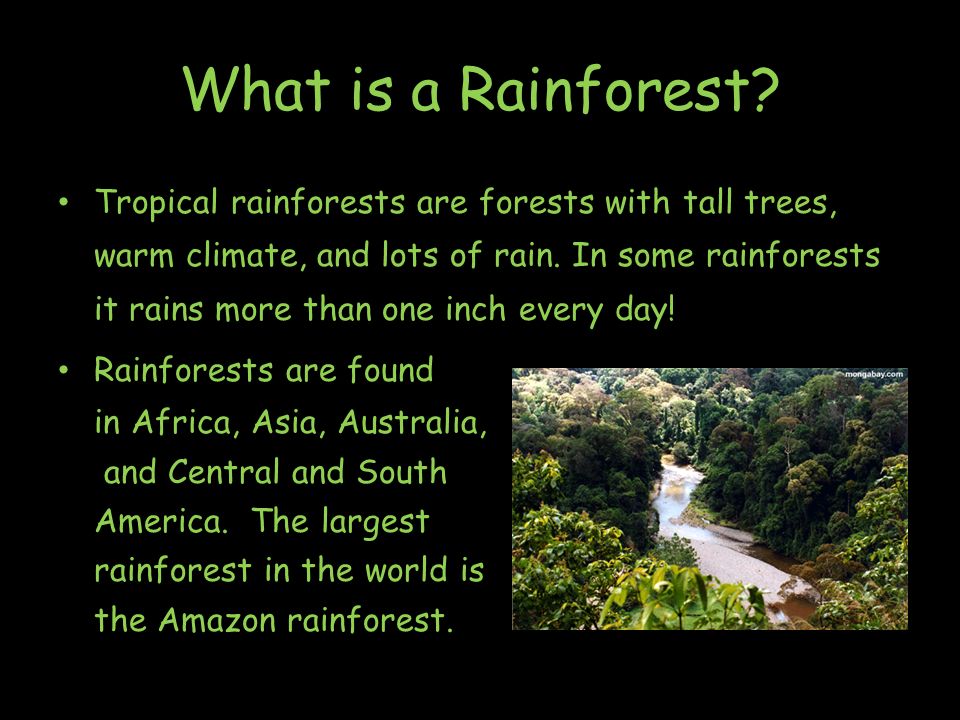 What is a Rainforest?

• Tropical rainforests are forests with tall trees, warm climate, and lots of rain. In some rainforests it rains more than one inch every day!

• Rainforests are found in Africa, Asia, Australia, and Central and South America. The largest rainforest in the world is the Amazon rainforest.

mongabay.com